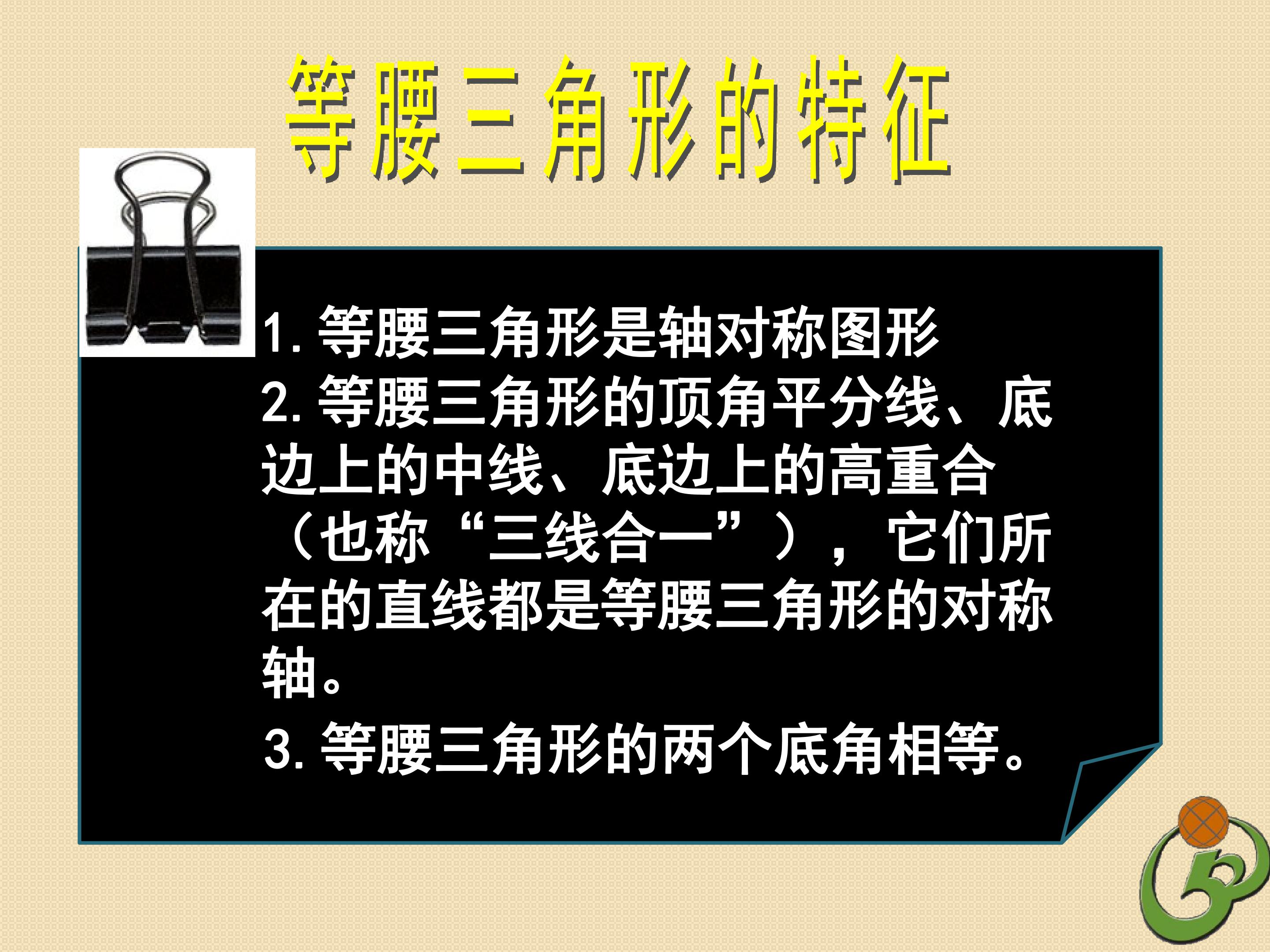 等腰三角形的特征

1. 等腰三角形是轴对称图形

2. 等腰三角形的顶角平分线、底边上的中线、底边上的高重合（也称“三线合一”），它们所在的直线都是等腰三角形的对称轴。

3. 等腰三角形的两个底角相等。